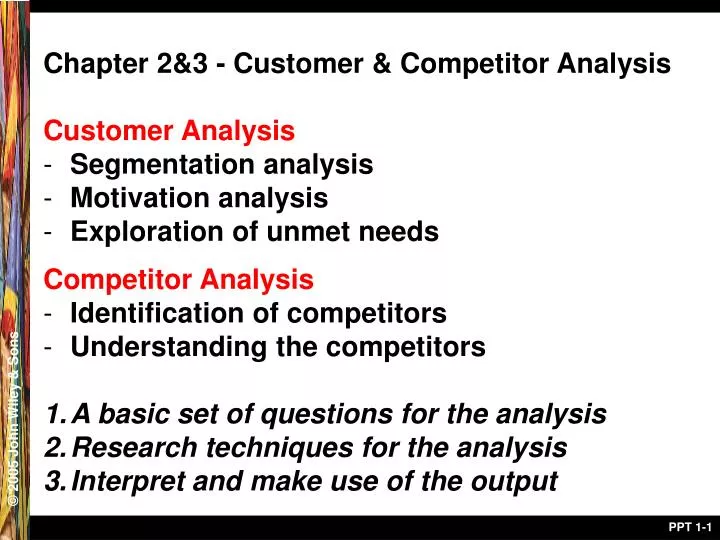 Chapter 2&3 - Customer & Competitor Analysis

Customer Analysis
- Segmentation analysis
- Motivation analysis
- Exploration of unmet needs

Competitor Analysis
- Identification of competitors
- Understanding the competitors

1. A basic set of questions for the analysis
2. Research techniques for the analysis
3. Interpret and make use of the output

© 2005 John Wiley & Sons

PPT 1-1